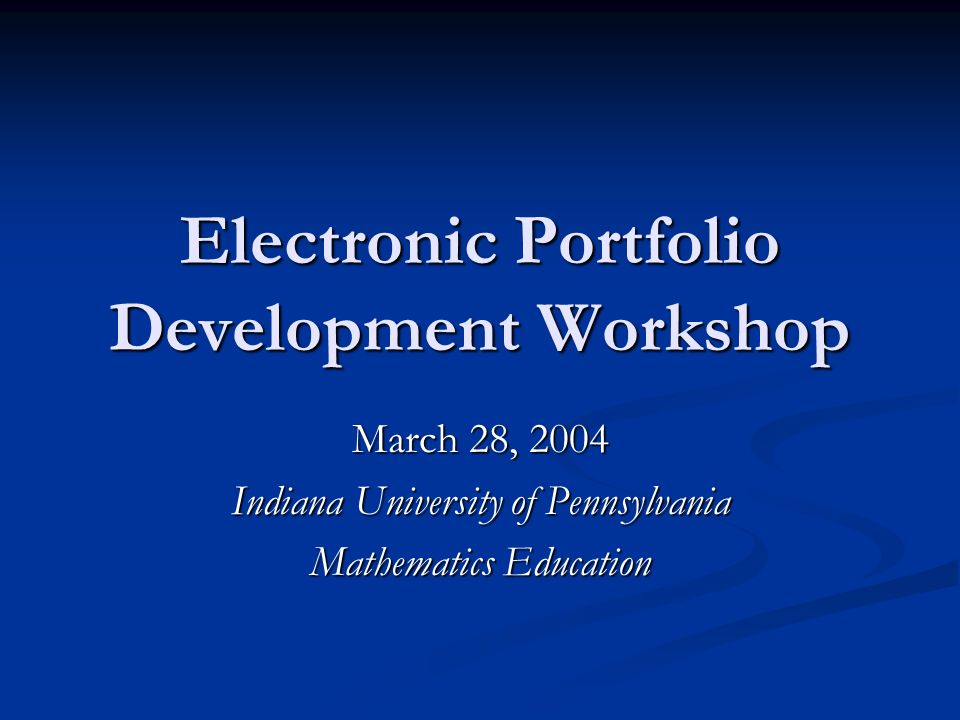 Electronic Portfolio Development Workshop

March 28, 2004

Indiana University of Pennsylvania

Mathematics Education